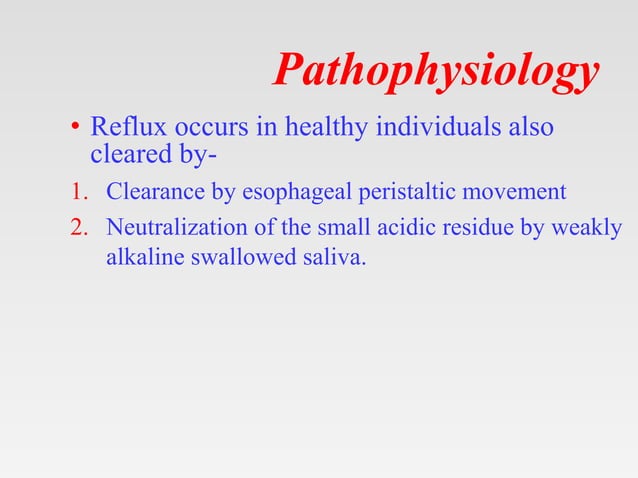 Pathophysiology

• Reflux occurs in healthy individuals also cleared by-

1. Clearance by esophageal peristaltic movement
2. Neutralization of the small acidic residue by weakly alkaline swallowed saliva.